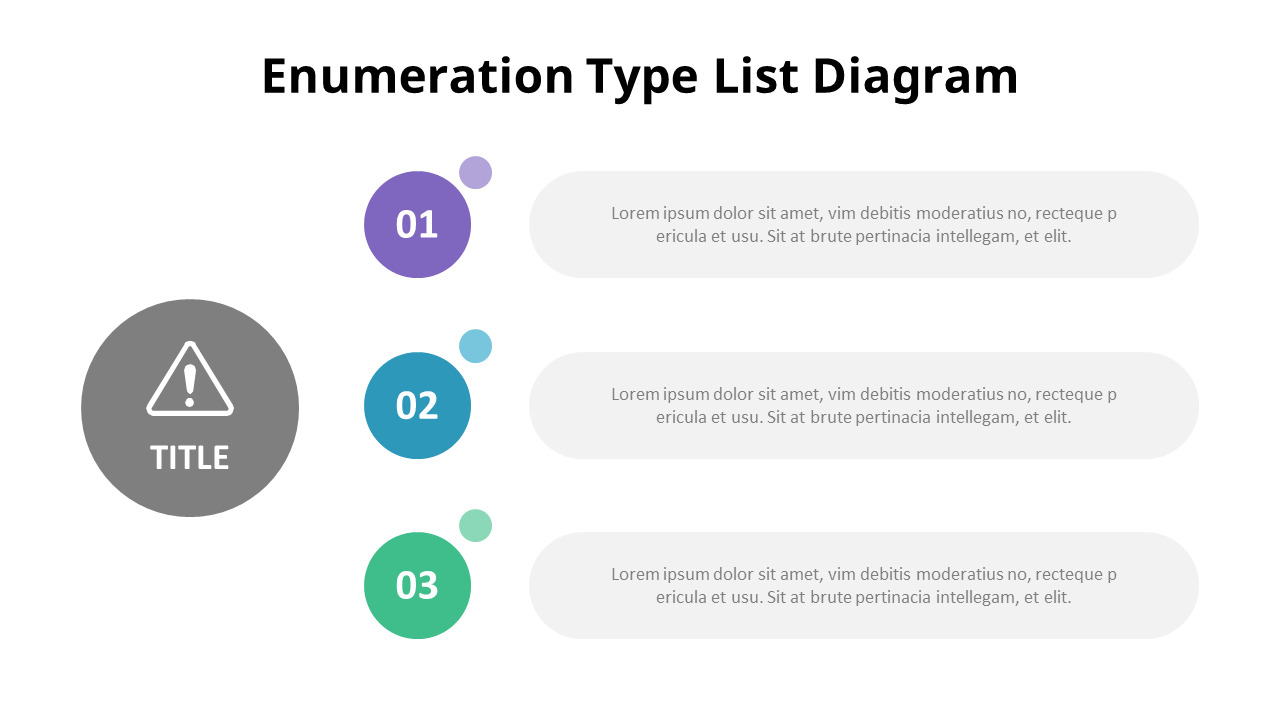 Enumeration Type List Diagram

TITLE

01

Lorem ipsum dolor sit amet, vim debitis moderatius no, recteque p ericula et usu. Sit at brute pertinacia intellegam, et elit.

02

Lorem ipsum dolor sit amet, vim debitis moderatius no, recteque p ericula et usu. Sit at brute pertinacia intellegam, et elit.

03

Lorem ipsum dolor sit amet, vim debitis moderatius no, recteque p ericula et usu. Sit at brute pertinacia intellegam, et elit.